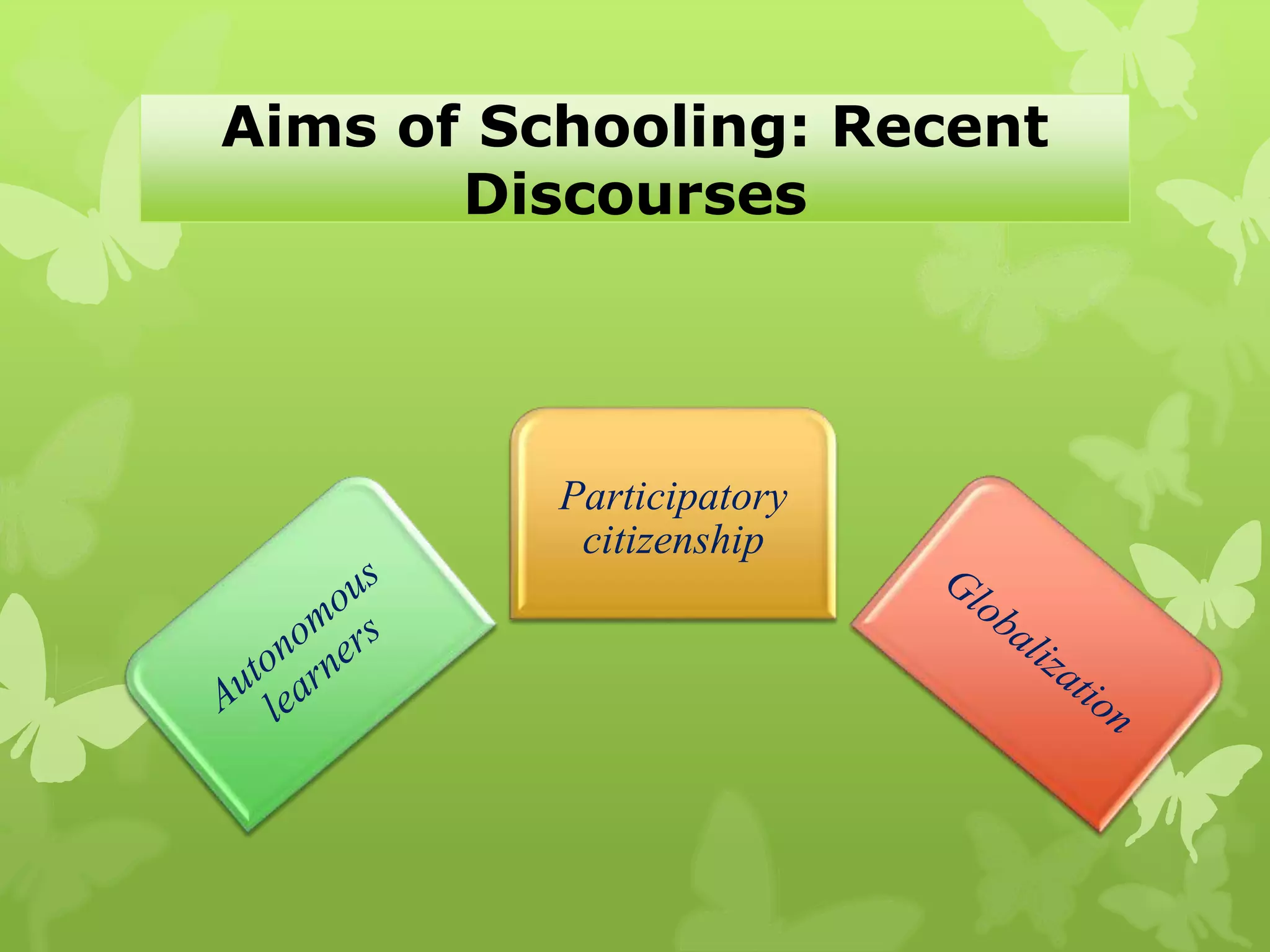 Aims of Schooling: Recent Discourses

Autonomous learners

Participatory citizenship

Globalization